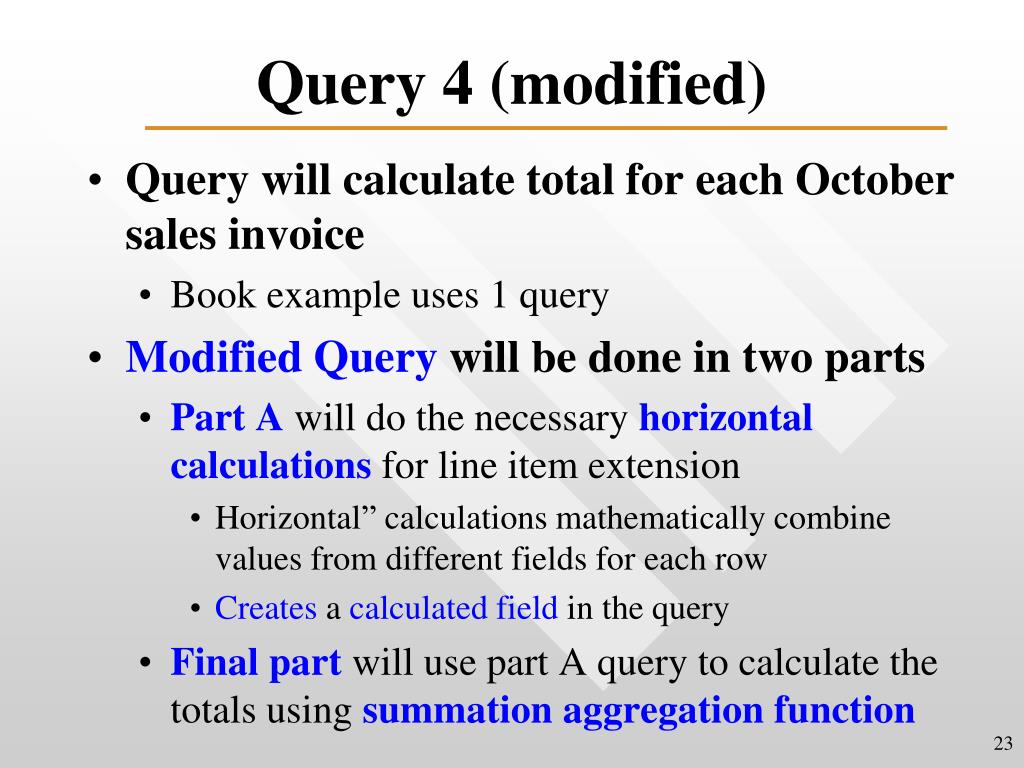 Query 4 (modified)

• Query will calculate total for each October sales invoice
  • Book example uses 1 query
• Modified Query will be done in two parts
  • Part A will do the necessary horizontal calculations for line item extension
    • Horizontal” calculations mathematically combine values from different fields for each row
    • Creates a calculated field in the query
  • Final part will use part A query to calculate the totals using summation aggregation function

23